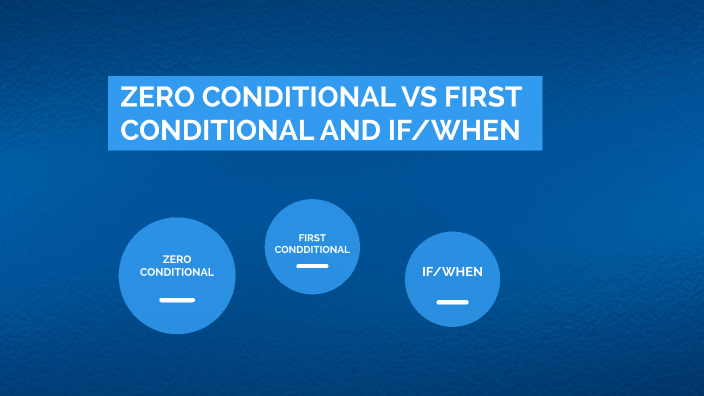 ZERO CONDITIONAL VS FIRST CONDITIONAL AND IF/WHEN

ZERO CONDITIONAL

FIRST CONDDITIONAL

IF/WHEN